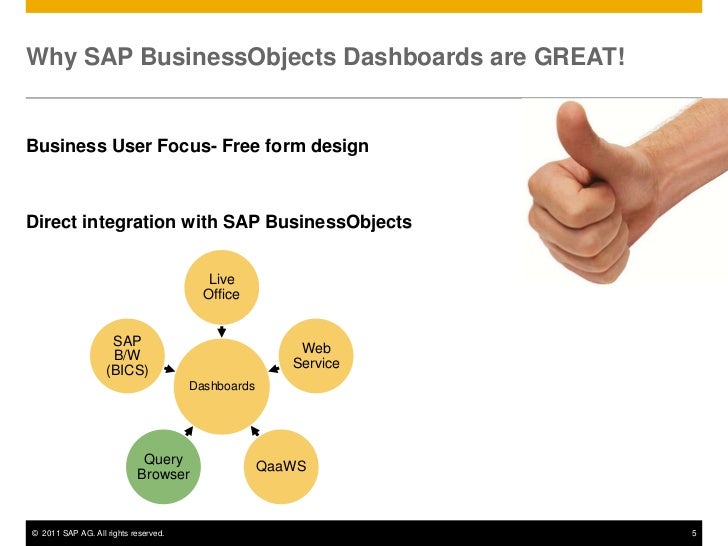 Why SAP BusinessObjects Dashboards are GREAT!

Business User Focus- Free form design

Direct integration with SAP BusinessObjects

Live Office

SAP B/W (BICS)

Web Service

Dashboards

Query Browser

QaaWS

© 2011 SAP AG. All rights reserved.

5